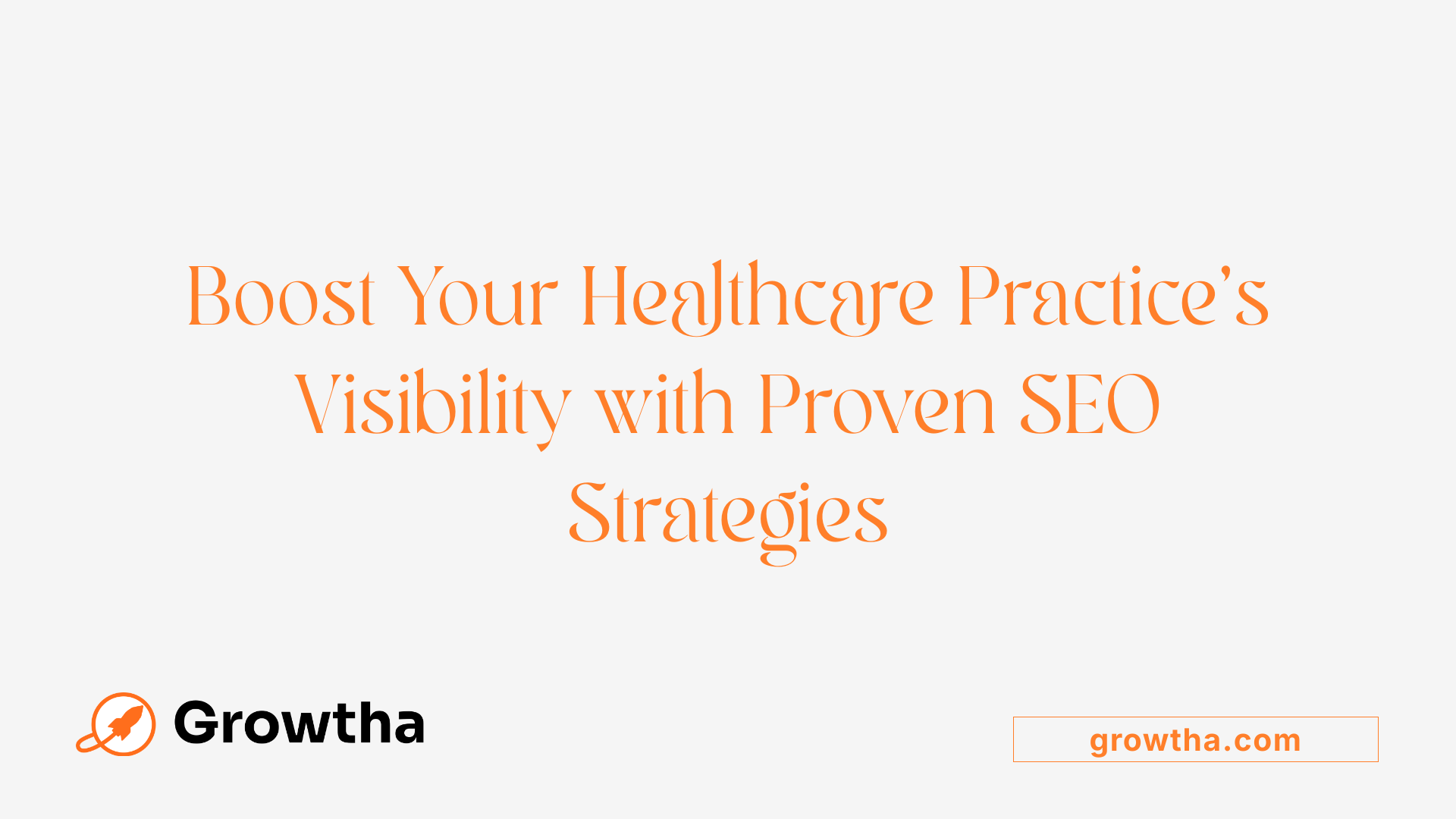 Boost Your Healthcare Practice's Visibility with Proven SEO Strategies

Growtha

growtha.com